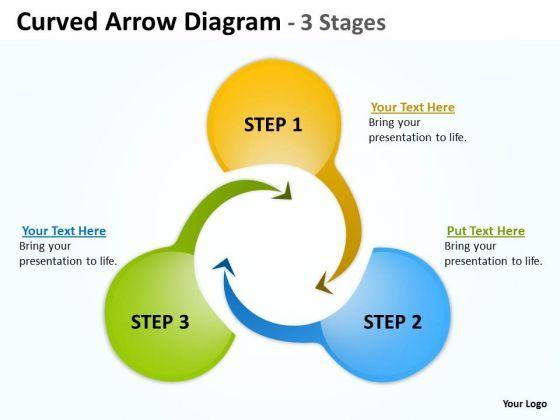 Curved Arrow Diagram - 3 Stages

STEP 1

Your Text Here
Bring your presentation to life.

Your Text Here
Bring your presentation to life.

Put Text Here
Bring your presentation to life.

STEP 3

STEP 2

Your Logo